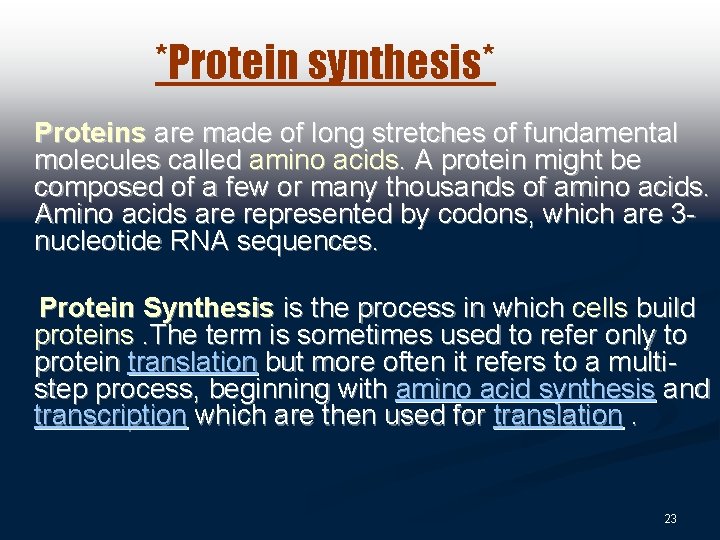 *Protein synthesis*

Proteins are made of long stretches of fundamental molecules called amino acids. A protein might be composed of a few or many thousands of amino acids. Amino acids are represented by codons, which are 3-nucleotide RNA sequences.

Protein Synthesis is the process in which cells build proteins .The term is sometimes used to refer only to protein translation but more often it refers to a multi-step process, beginning with amino acid synthesis and transcription which are then used for translation .

23